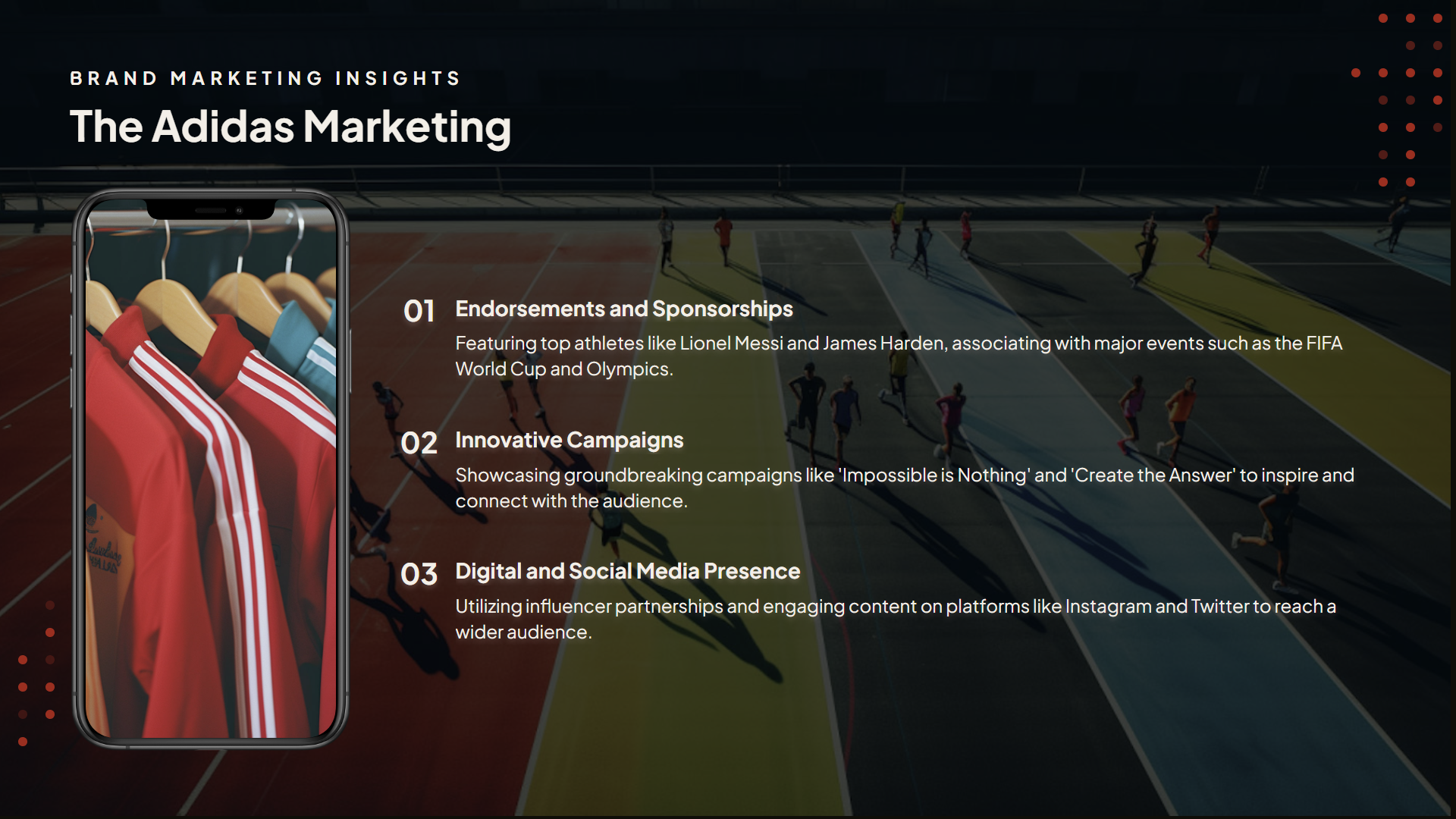 BRAND MARKETING INSIGHTS

The Adidas Marketing

01 Endorsements and Sponsorships

Featuring top athletes like Lionel Messi and James Harden, associating with major events such as the FIFA World Cup and Olympics.

02 Innovative Campaigns

Showcasing groundbreaking campaigns like 'Impossible is Nothing' and 'Create the Answer' to inspire and connect with the audience.

03 Digital and Social Media Presence

Utilizing influencer partnerships and engaging content on platforms like Instagram and Twitter to reach a wider audience.